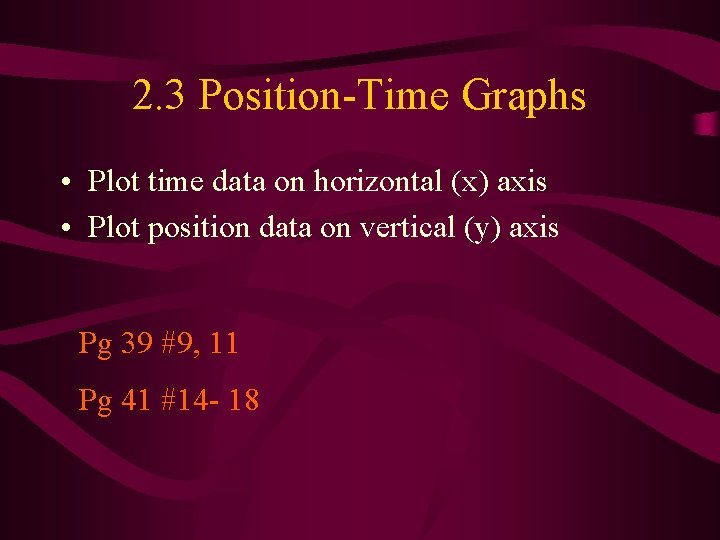 2.3 Position-Time Graphs

• Plot time data on horizontal (x) axis
• Plot position data on vertical (y) axis

Pg 39 #9, 11

Pg 41 #14- 18